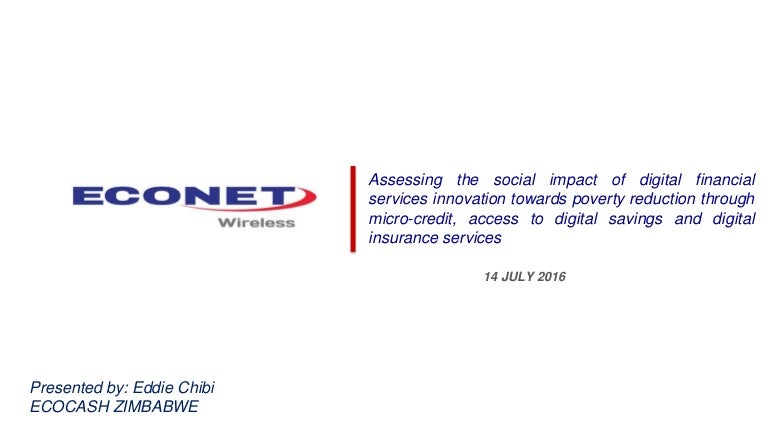 ECONET
Wireless

Assessing the social impact of digital financial services innovation towards poverty reduction through micro-credit, access to digital savings and digital insurance services

14 JULY 2016

Presented by: Eddie Chibi
ECOCASH ZIMBABWE